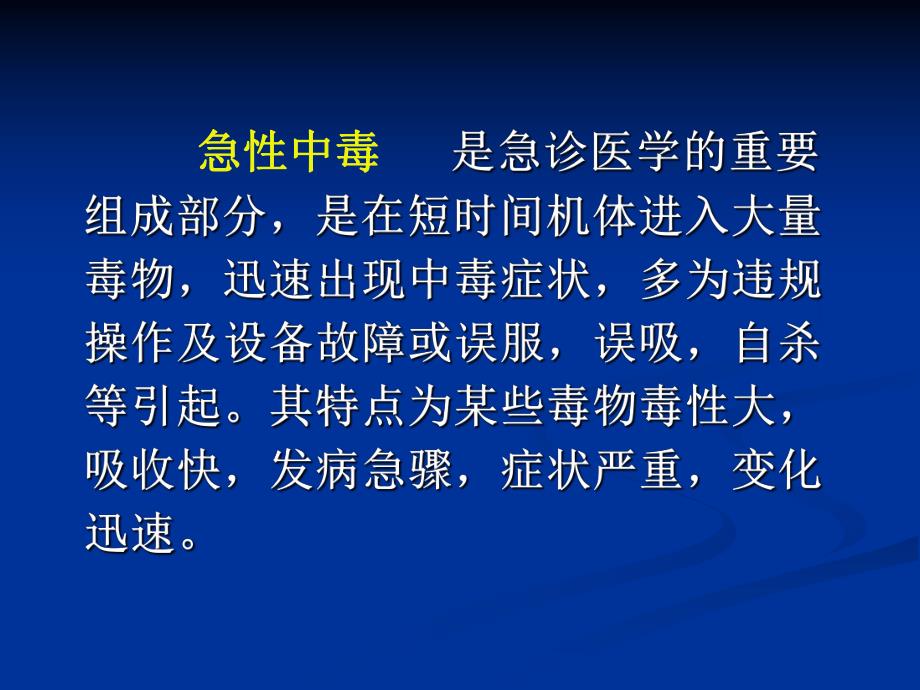 急性中毒　是急诊医学的重要组成部分，是在短时间机体进入大量毒物，迅速出现中毒症状，多为违规操作及设备故障或误服，误吸，自杀等引起。其特点为某些毒物毒性大，吸收快，发病急骤，症状严重，变化迅速。